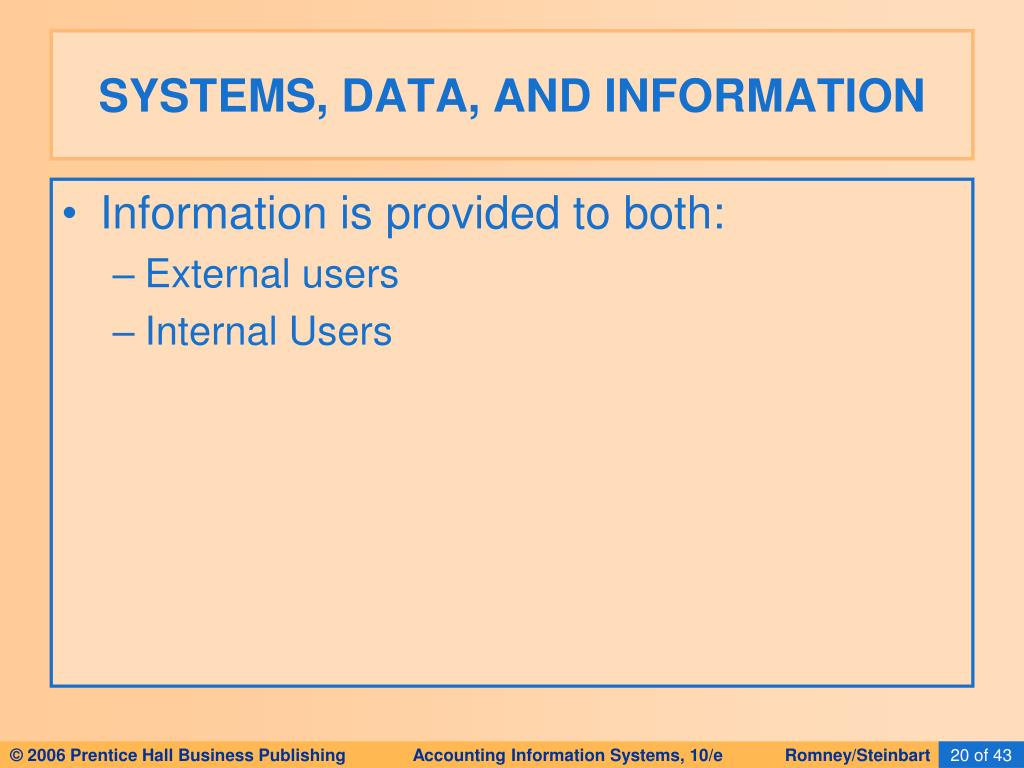 SYSTEMS, DATA, AND INFORMATION

• Information is provided to both:
– External users
– Internal Users

© 2006 Prentice Hall Business Publishing    Accounting Information Systems, 10/e    Romney/Steinbart    20 of 43